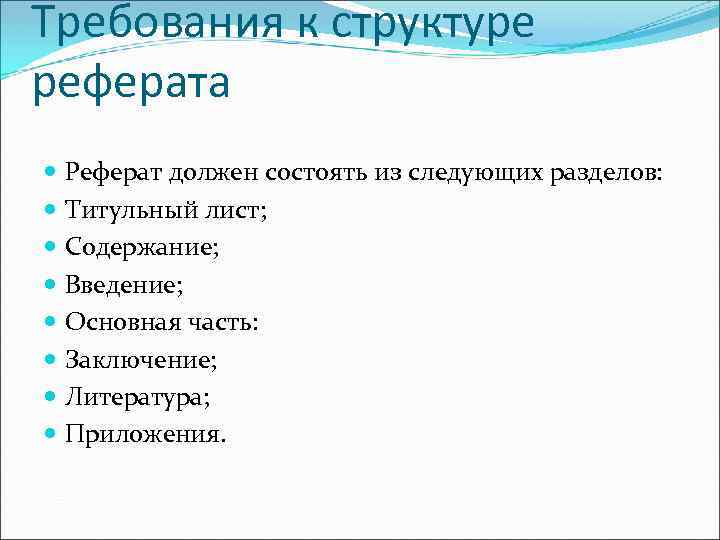 Требования к структуре реферата

Реферат должен состоять из следующих разделов:
Титульный лист;
Содержание;
Введение;
Основная часть:
Заключение;
Литература;
Приложения.